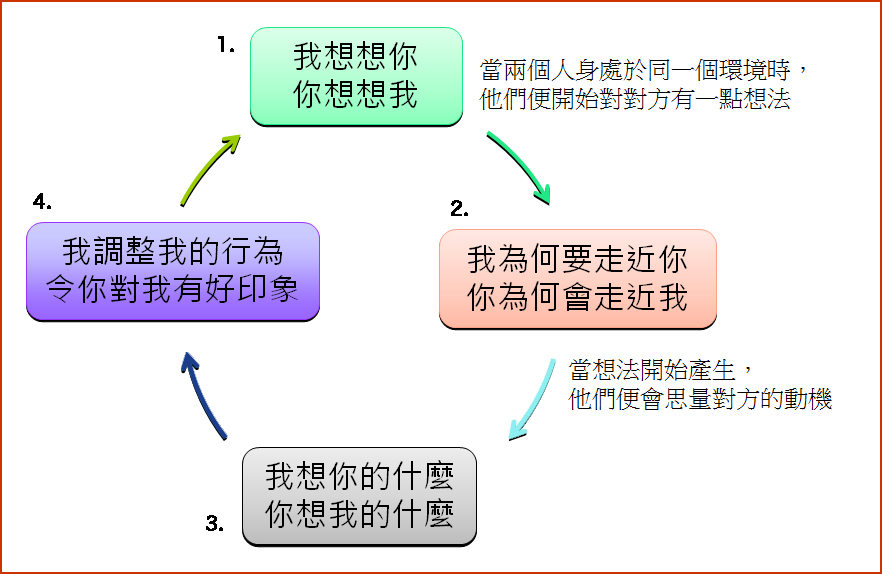 1.
我想想你
你想想我

當兩個人身處於同一個環境時，
他們便開始對對方有一點想法

2.
我為何要走近你
你為何會走近我

當想法開始產生，
他們便會思量對方的動機

3.
我想你的什麼
你想我的什麼

4.
我調整我的行為
令你對我有好印象